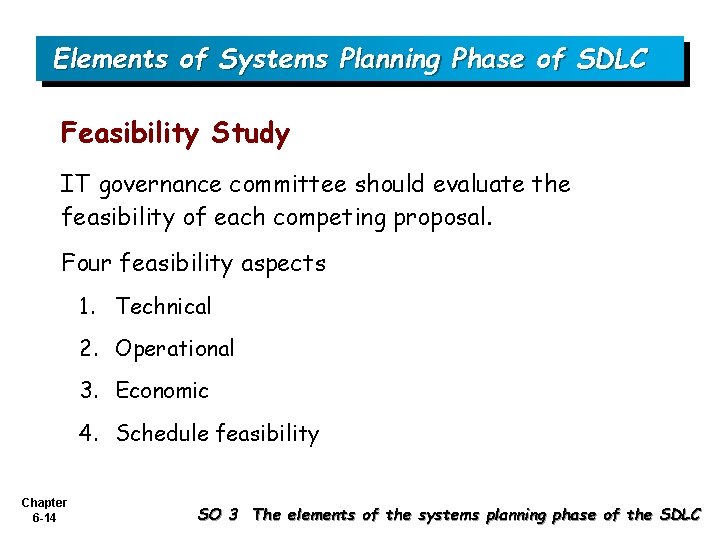 Elements of Systems Planning Phase of SDLC

Feasibility Study

IT governance committee should evaluate the feasibility of each competing proposal.

Four feasibility aspects

1. Technical
2. Operational
3. Economic
4. Schedule feasibility

Chapter 6-14

SO 3 The elements of the systems planning phase of the SDLC